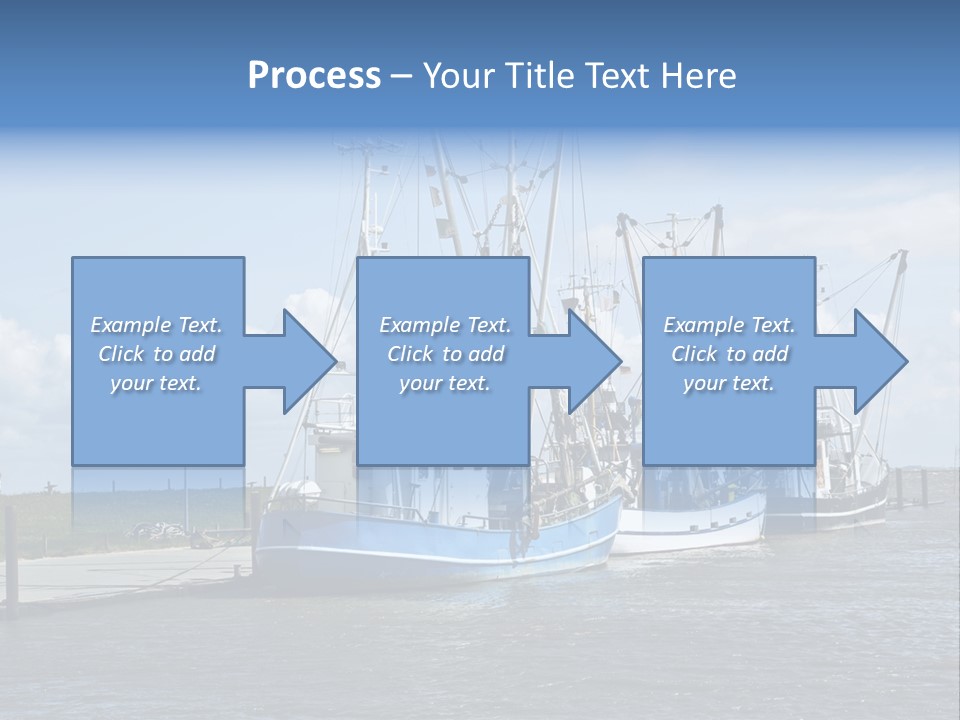 Process – Your Title Text Here

Example Text. Click to add your text.

Example Text. Click to add your text.

Example Text. Click to add your text.